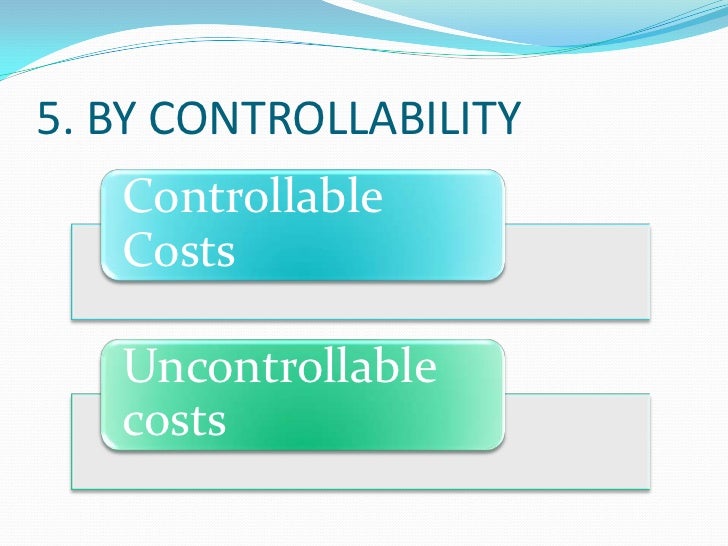 5. BY CONTROLLABILITY

Controllable Costs

Uncontrollable costs